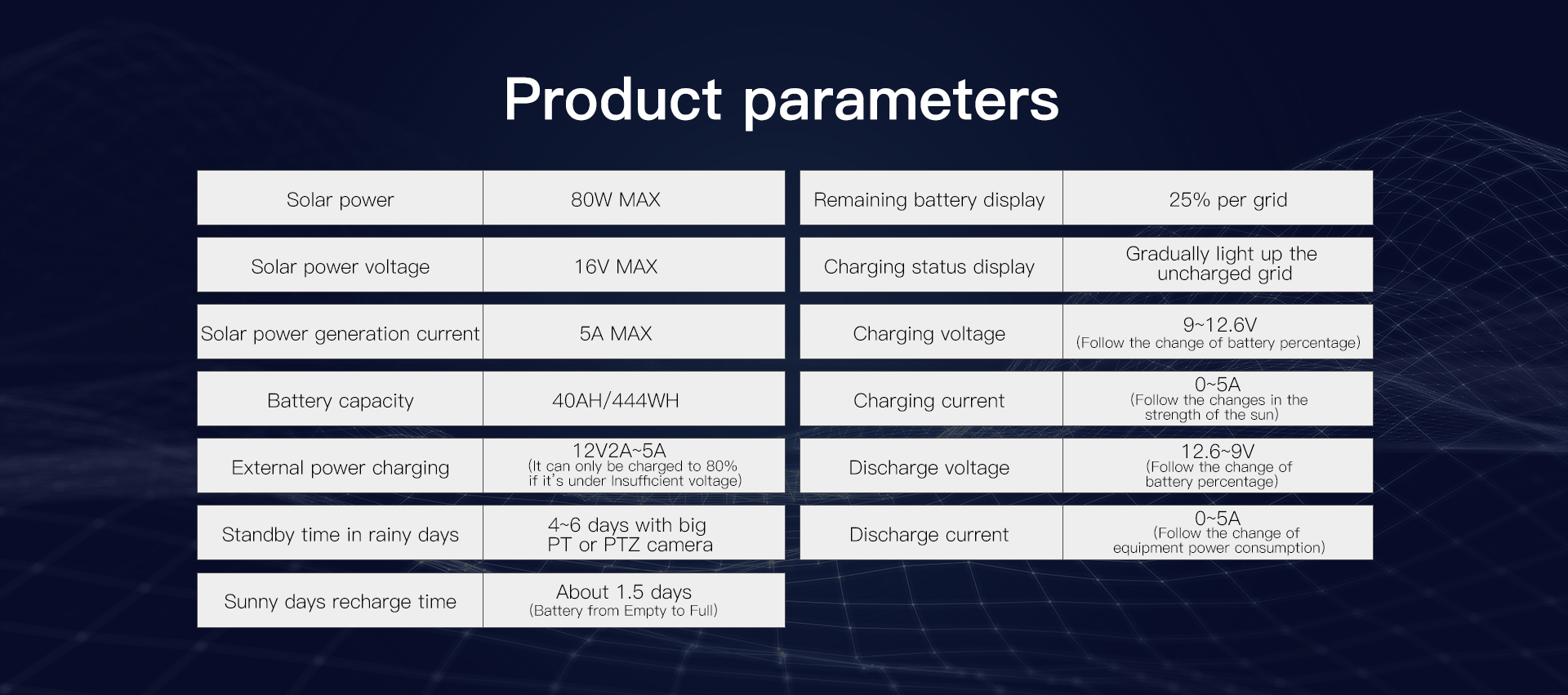 Product parameters

| Solar power | 80W MAX |
|---|---|
| Solar power voltage | 16V MAX |
| Solar power generation current | 5A MAX |
| Battery capacity | 40AH/444WH |
| External power charging | 12V2A~5A (It can only be charged to 80% if it's under Insufficient voltage) |
| Standby time in rainy days | 4~6 days with big PT or PTZ camera |
| Sunny days recharge time | About 1.5 days (Battery from Empty to Full) |

| Remaining battery display | 25% per grid |
|---|---|
| Charging status display | Gradually light up the uncharged grid |
| Charging voltage | 9~12.6V (Follow the change of battery percentage) |
| Charging current | 0~5A (Follow the changes in the strength of the sun) |
| Discharge voltage | 12.6~9V (Follow the change of battery percentage) |
| Discharge current | 0~5A (Follow the change of equipment power consumption) |